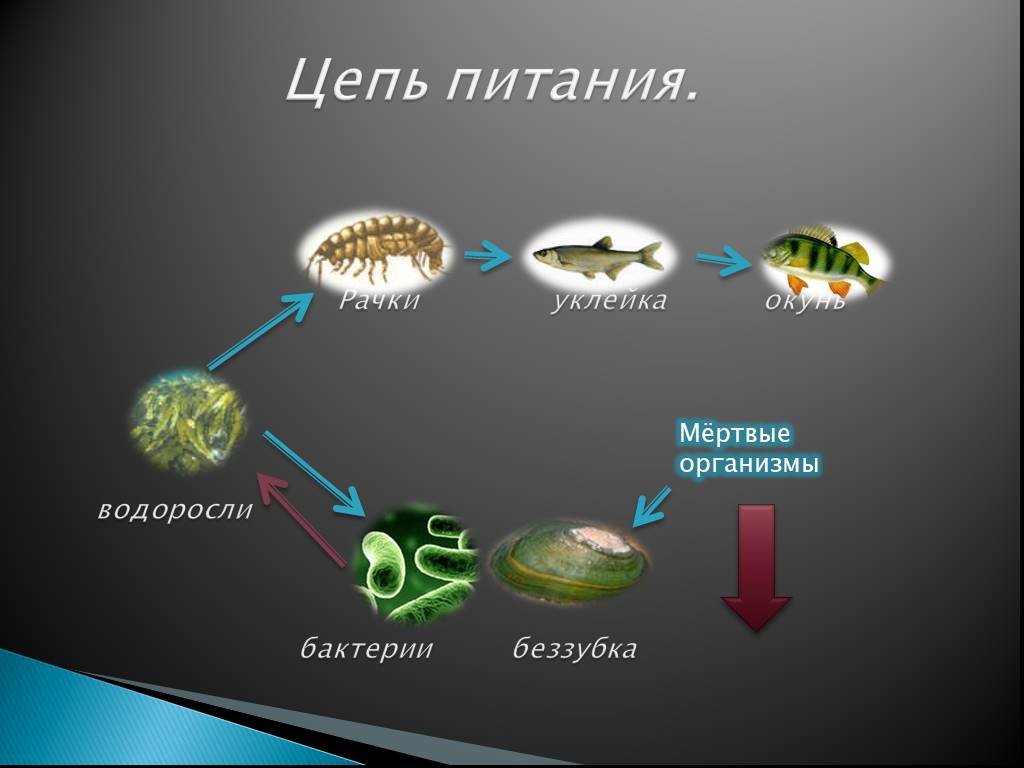 Цепь питания.

Рачки

уклейка

окунь

водоросли

Мёртвые организмы

бактерии

беззубка